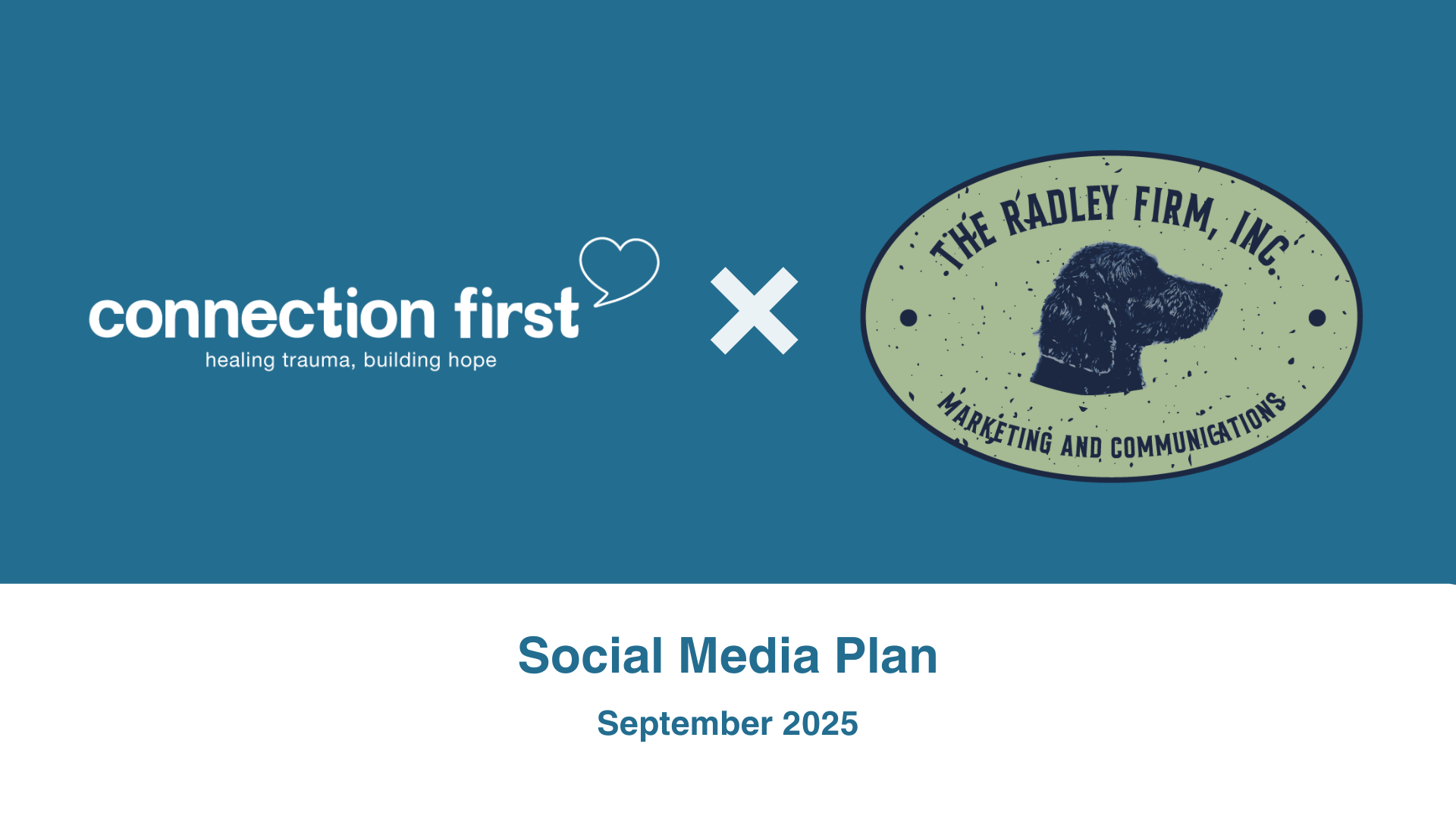 connection first
healing trauma, building hope

THE RADLEY FIRM, INC.
MARKETING AND COMMUNICATIONS

Social Media Plan

September 2025